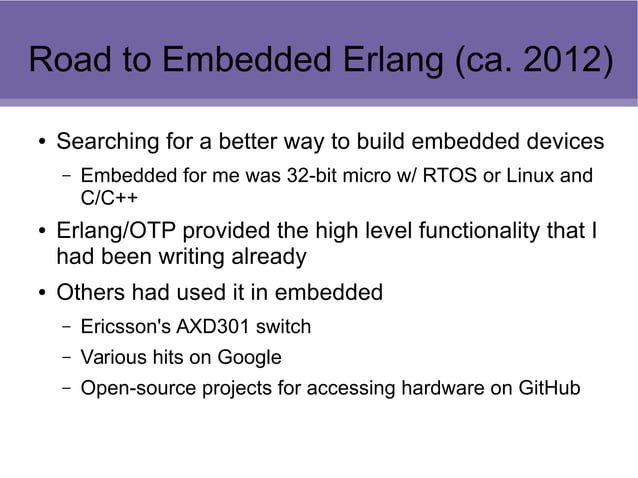 Road to Embedded Erlang (ca. 2012)

• Searching for a better way to build embedded devices
 – Embedded for me was 32-bit micro w/ RTOS or Linux and C/C++
• Erlang/OTP provided the high level functionality that I had been writing already
• Others had used it in embedded
 – Ericsson's AXD301 switch
 – Various hits on Google
 – Open-source projects for accessing hardware on GitHub